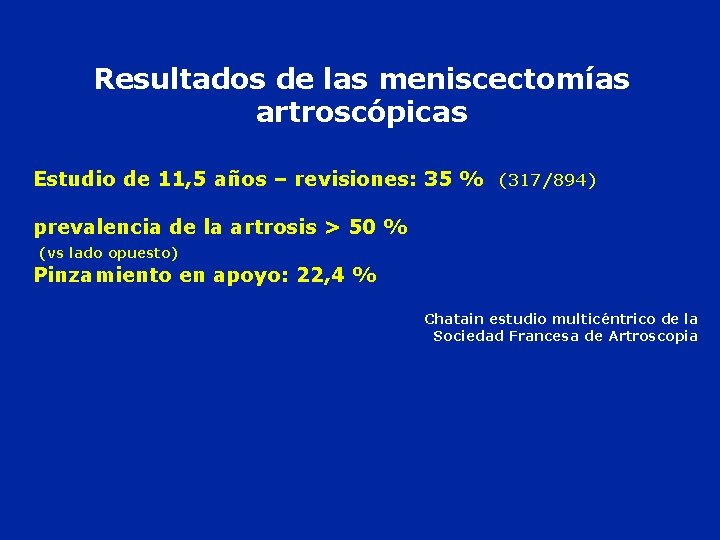 Resultados de las meniscectomías artroscópicas

Estudio de 11,5 años – revisiones: 35 % (317/894)

prevalencia de la artrosis > 50 %
(vs lado opuesto)
Pinzamiento en apoyo: 22,4 %

Chatain estudio multicéntrico de la Sociedad Francesa de Artroscopia